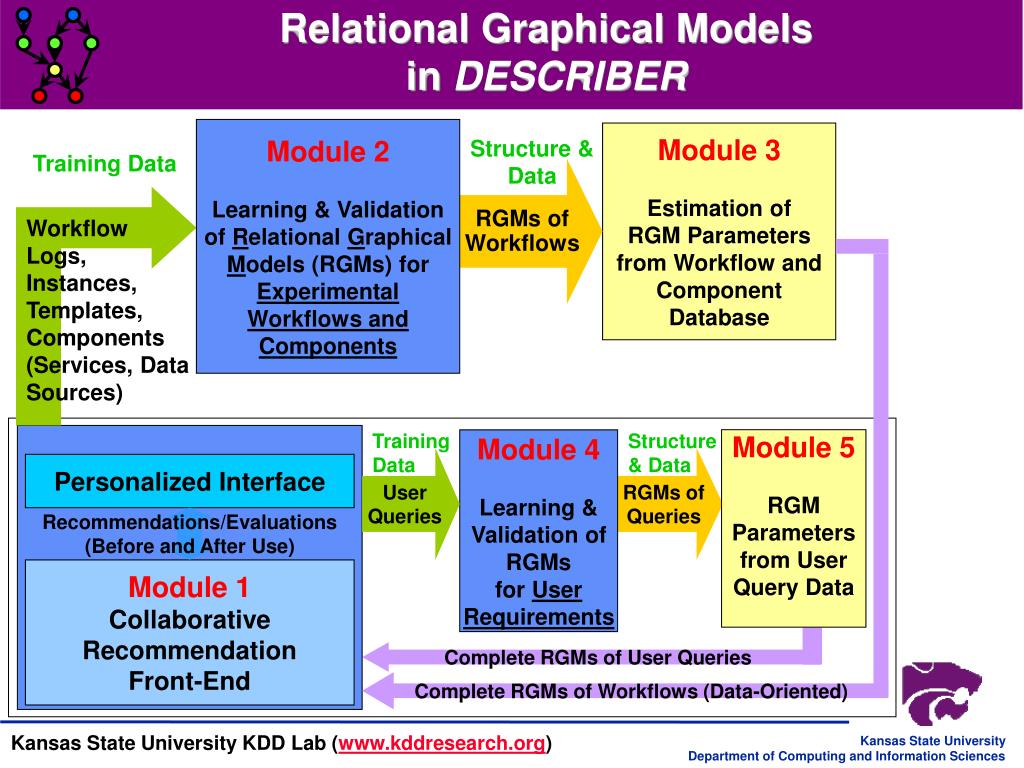 Relational Graphical Models in DESCRIBER

Training Data

Workflow Logs, Instances, Templates, Components (Services, Data Sources)

Module 2

Learning & Validation of Relational Graphical Models (RGMs) for Experimental Workflows and Components

Structure & Data

RGMs of Workflows

Module 3

Estimation of RGM Parameters from Workflow and Component Database

Personalized Interface

Recommendations/Evaluations (Before and After Use)

Module 1

Collaborative Recommendation Front-End

Training Data

User Queries

Module 4

Learning & Validation of RGMs for User Requirements

Structure & Data

RGMs of Queries

Module 5

RGM Parameters from User Query Data

Complete RGMs of User Queries

Complete RGMs of Workflows (Data-Oriented)

Kansas State University KDD Lab (www.kddresearch.org)

Kansas State University
Department of Computing and Information Sciences